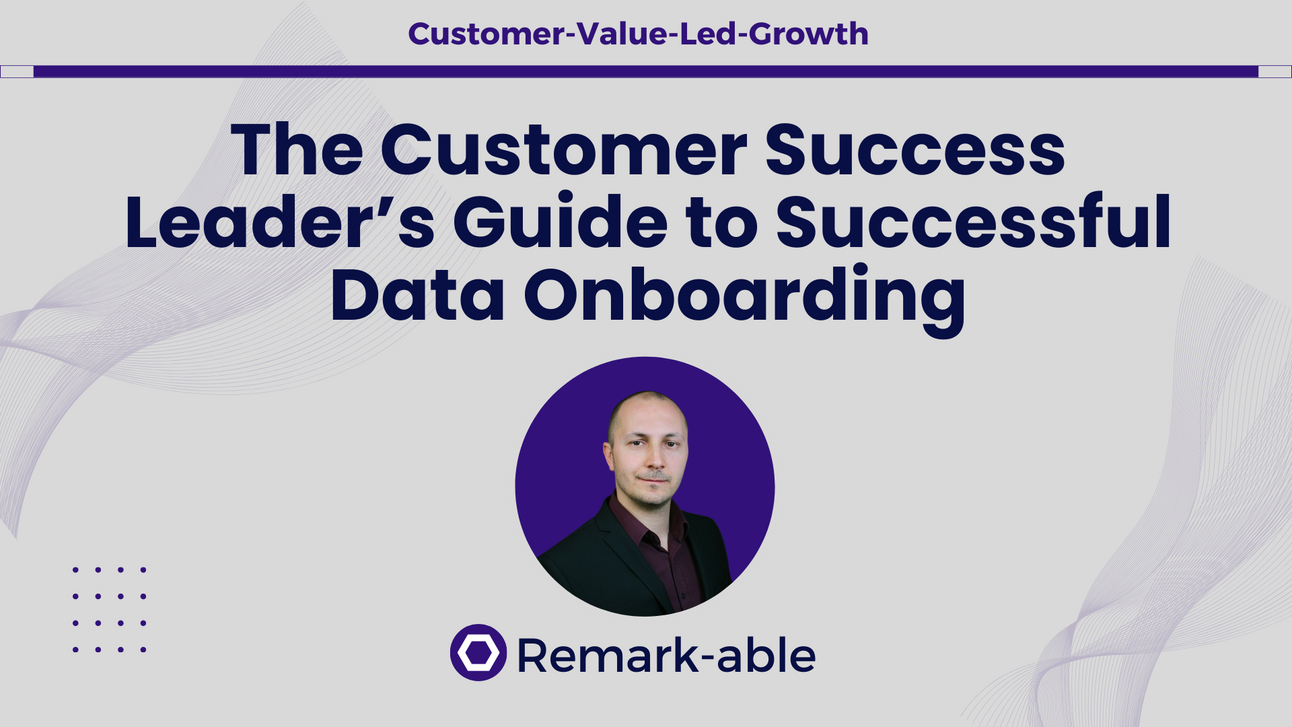 Customer-Value-Led-Growth

The Customer Success Leader’s Guide to Successful Data Onboarding

Remark-able